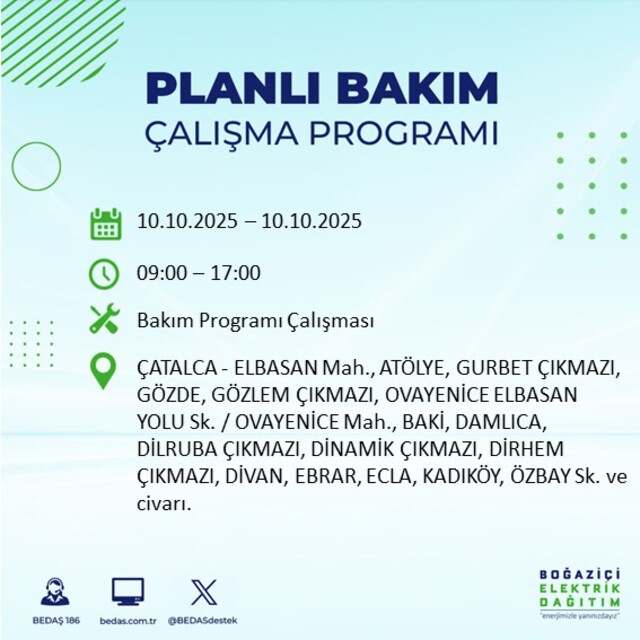 PLANLI BAKIM
ÇALIŞMA PROGRAMI

10.10.2025 – 10.10.2025

09:00 – 17:00

Bakım Programı Çalışması

ÇATALCA - ELBASAN Mah., ATÖLYE, GURBET ÇIKMAZI, GÖZDE, GÖZLEM ÇIKMAZI, OVAYENİCE ELBASAN YOLU Sk. / OVAYENİCE Mah., BAKİ, DAMLICA, DİLRUBA ÇIKMAZI, DİNAMİK ÇIKMAZI, DİRHEM ÇIKMAZI, DİVAN, EBRAR, ECLA, KADIKÖY, ÖZBAY Sk. ve civarı.

BEDAŞ 186
bedas.com.tr
@BEDASdestek

BOĞAZİÇİ
ELEKTRİK
DAĞITIM
"enerjimizle yanınızdayız"